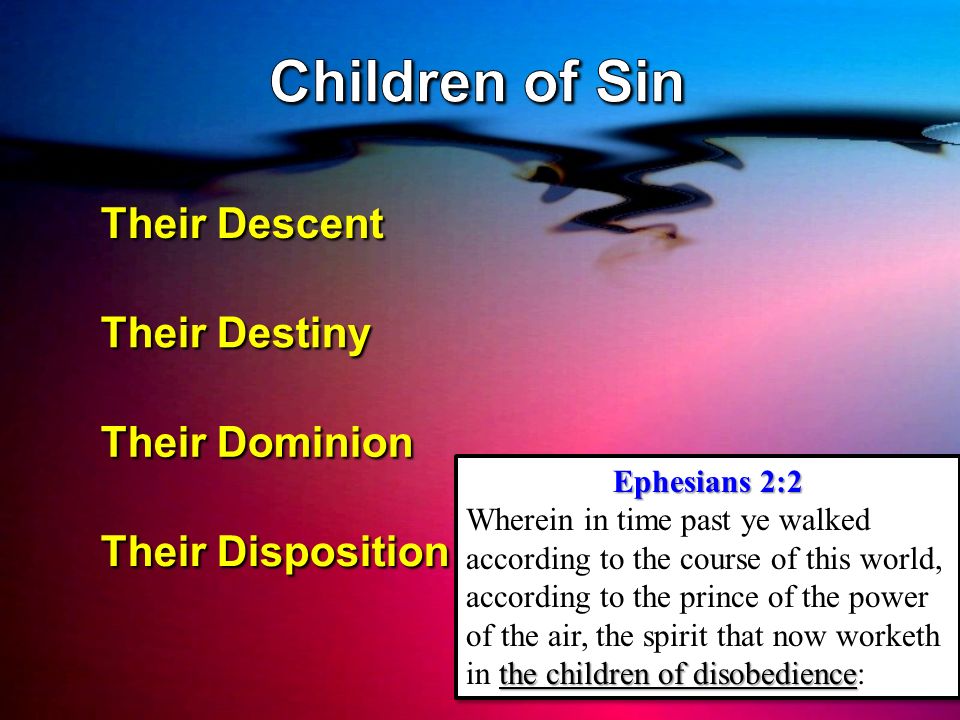 Children of Sin

Their Descent

Their Destiny

Their Dominion

Their Disposition

Ephesians 2:2
Wherein in time past ye walked according to the course of this world, according to the prince of the power of the air, the spirit that now worketh in the children of disobedience: